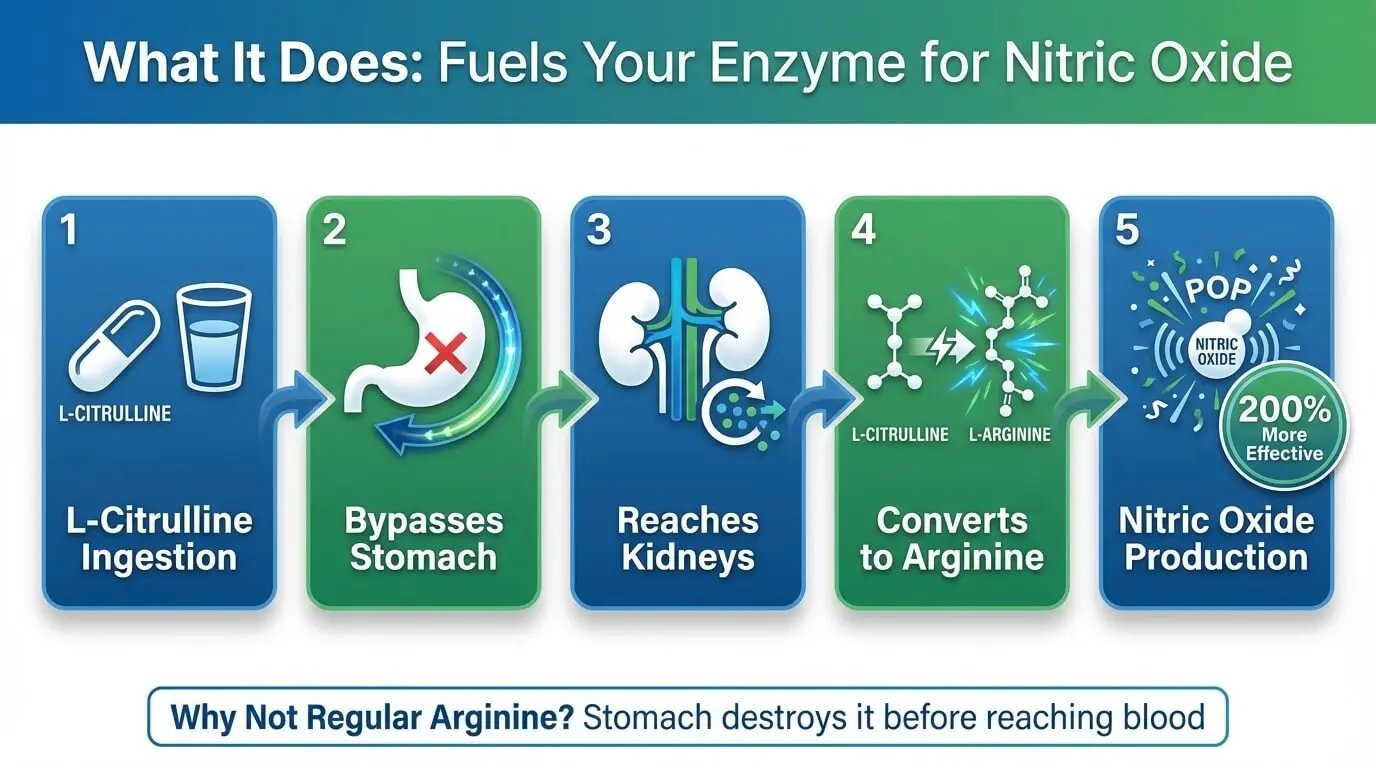 What It Does: Fuels Your Enzyme for Nitric Oxide

1
L-CITRULLINE
L-Citrulline Ingestion

2
Bypasses Stomach

3
Reaches Kidneys

4
L-CITRULLINE L-ARGININE
Converts to Arginine

5
POP
NITRIC OXIDE
200% More Effective
Nitric Oxide Production

Why Not Regular Arginine? Stomach destroys it before reaching blood